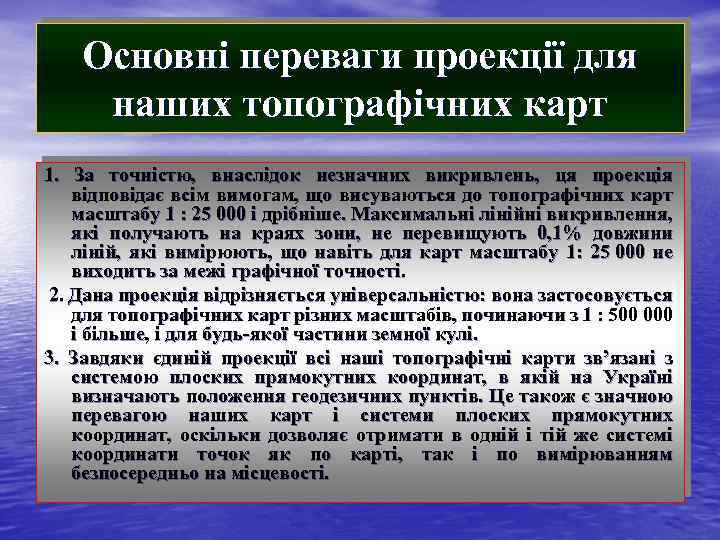 Основні переваги проекції для наших топографічних карт

1. За точністю, внаслідок незначних викривлень, ця проекція відповідає всім вимогам, що висуваються до топографічних карт масштабу 1 : 25 000 і дрібніше. Максимальні лінійні викривлення, які получають на краях зони, не перевищують 0,1% довжини ліній, які вимірюють, що навіть для карт масштабу 1: 25 000 не виходить за межі графічної точності.

2. Дана проекція відрізняється універсальністю: вона застосовується для топографічних карт різних масштабів, починаючи з 1 : 500 000 і більше, і для будь-якої частини земної кулі.

3. Завдяки єдиній проекції всі наші топографічні карти зв'язані з системою плоских прямокутних координат, в якій на Україні визначають положення геодезичних пунктів. Це також є значною перевагою наших карт і системи плоских прямокутних координат, оскільки дозволяє отримати в одній і тій же системі координати точок як по карті, так і по вимірюванням безпосередньо на місцевості.